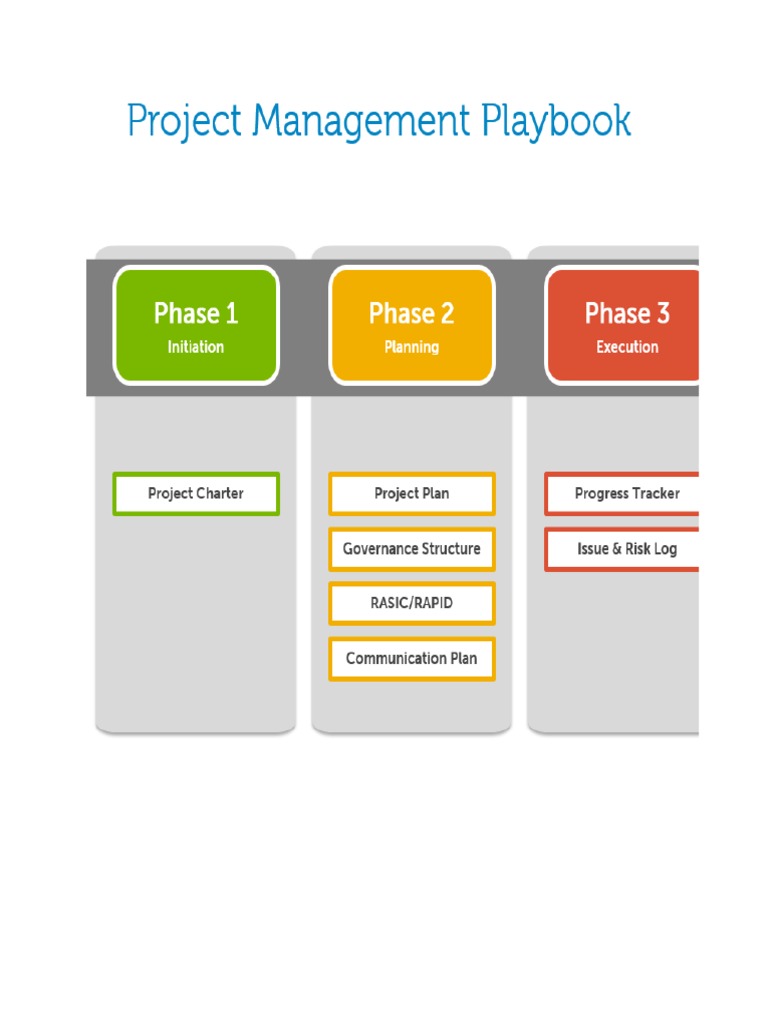 Project Management Playbook

Phase 1
Initiation

Project Charter

Phase 2
Planning

Project Plan

Governance Structure

RASIC/RAPID

Communication Plan

Phase 3
Execution

Progress Tracker

Issue & Risk Log